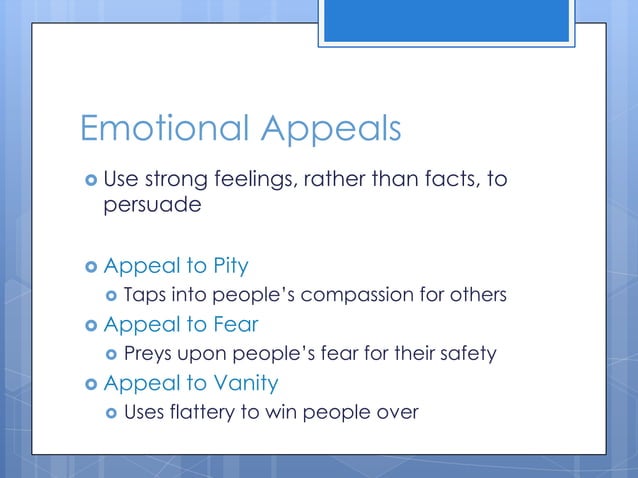 Emotional Appeals

Use strong feelings, rather than facts, to persuade

Appeal to Pity
Taps into people's compassion for others
Appeal to Fear
Preys upon people's fear for their safety
Appeal to Vanity
Uses flattery to win people over